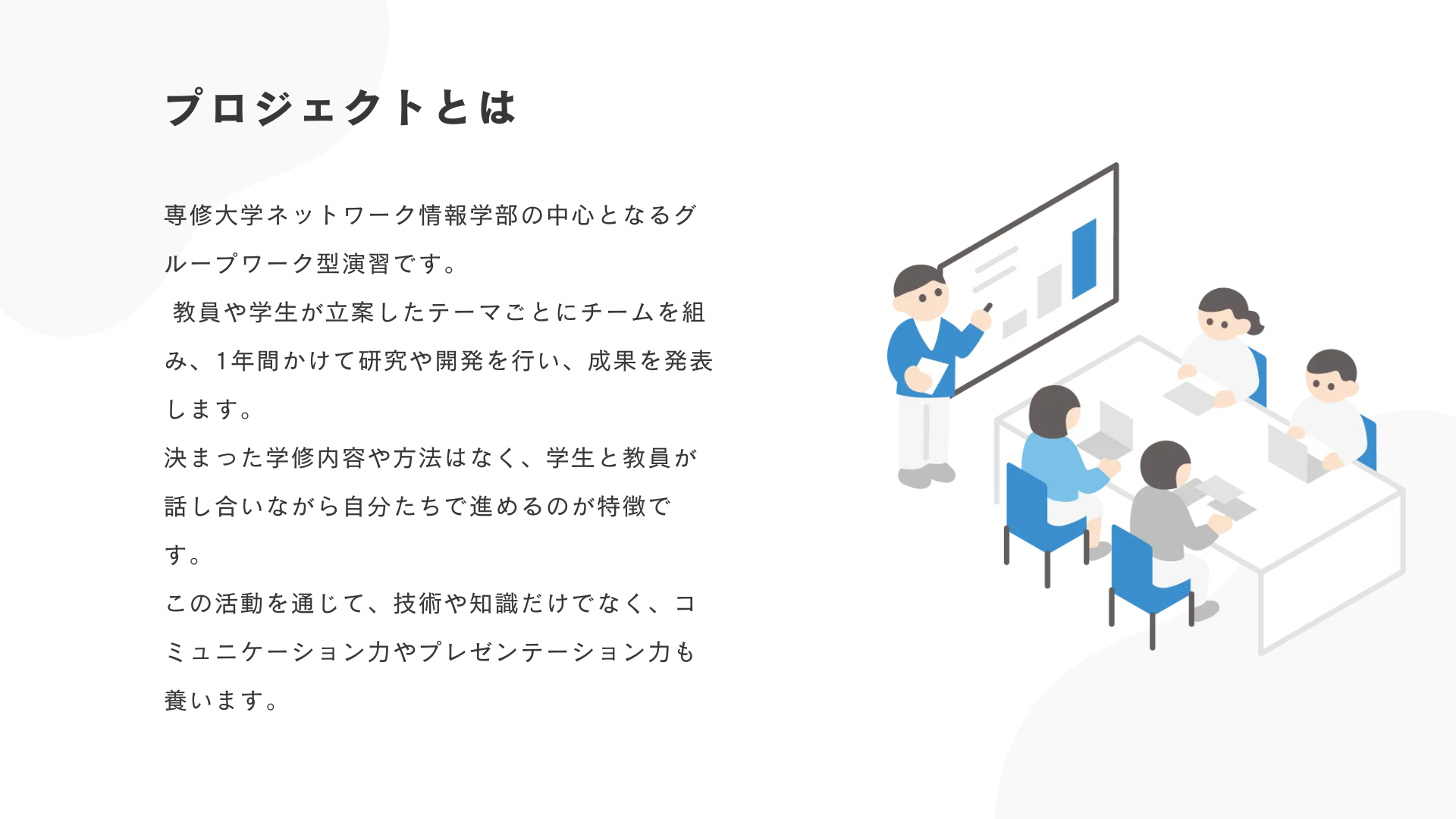 プロジェクトとは

専修大学ネットワーク情報学部の中心となるグループワーク型演習です。

教員や学生が立案したテーマごとにチームを組み、1年間かけて研究や開発を行い、成果を発表します。

決まった学修内容や方法はなく、学生と教員が話し合いながら自分たちで進めるのが特徴です。

この活動を通じて、技術や知識だけでなく、コミュニケーション力やプレゼンテーション力も養います。